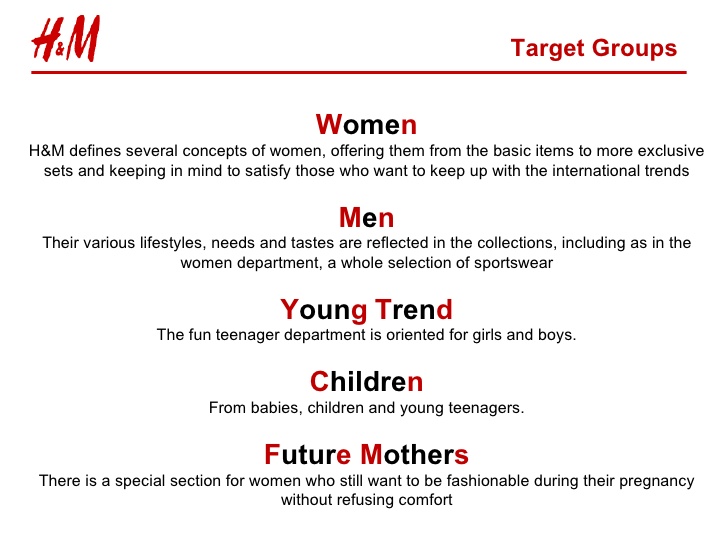 H&M

Target Groups

Women
H&M defines several concepts of women, offering them from the basic items to more exclusive sets and keeping in mind to satisfy those who want to keep up with the international trends

Men
Their various lifestyles, needs and tastes are reflected in the collections, including as in the women department, a whole selection of sportswear

Young Trend
The fun teenager department is oriented for girls and boys.

Children
From babies, children and young teenagers.

Future Mothers
There is a special section for women who still want to be fashionable during their pregnancy without refusing comfort